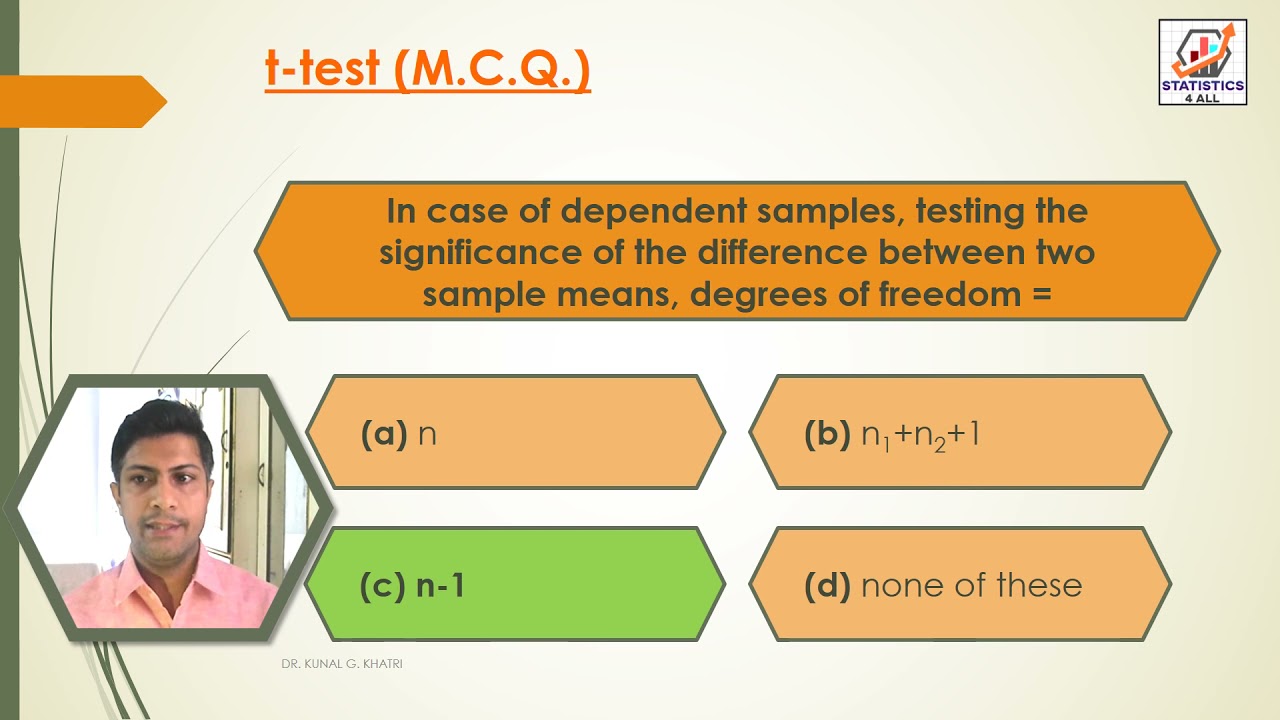 t-test (M.C.Q.)

STATISTICS 4 ALL

In case of dependent samples, testing the significance of the difference between two sample means, degrees of freedom =

(a) n

(b) $n_1+n_2+1$

(c) n-1

(d) none of these

DR. KUNAL G. KHATRI